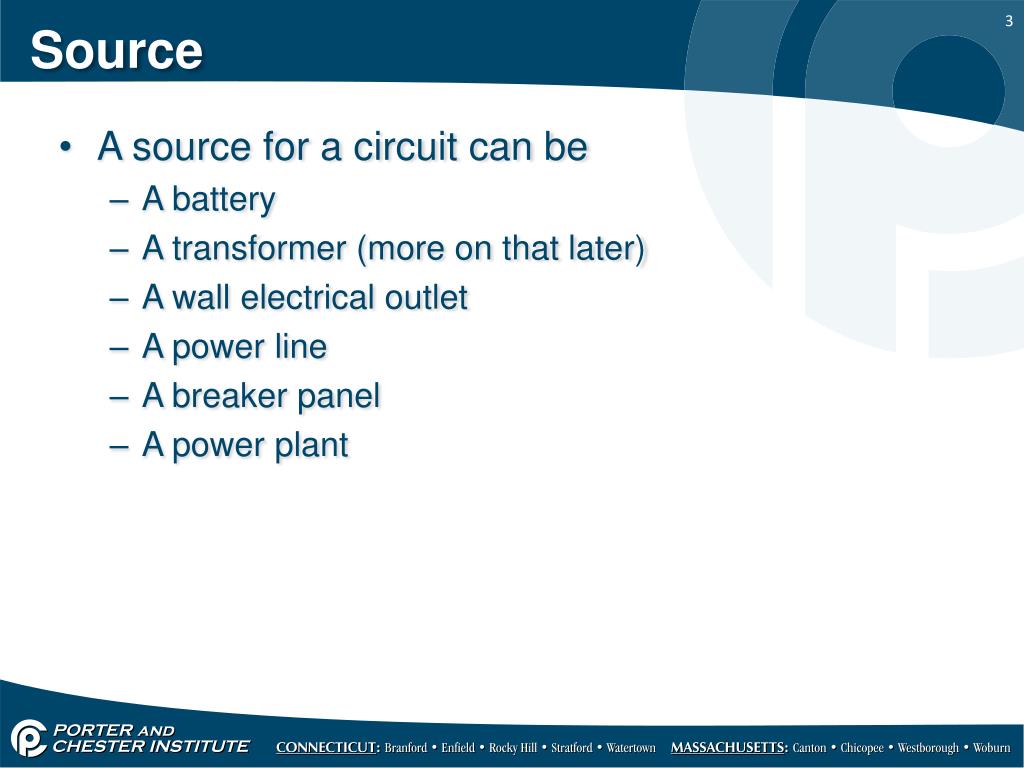 Source

3

• A source for a circuit can be
  – A battery
  – A transformer (more on that later)
  – A wall electrical outlet
  – A power line
  – A breaker panel
  – A power plant

PORTER AND CHESTER INSTITUTE

CONNECTICUT: Branford • Enfield • Rocky Hill • Stratford • Watertown MASSACHUSETTS: Canton • Chicopee • Westborough • Woburn